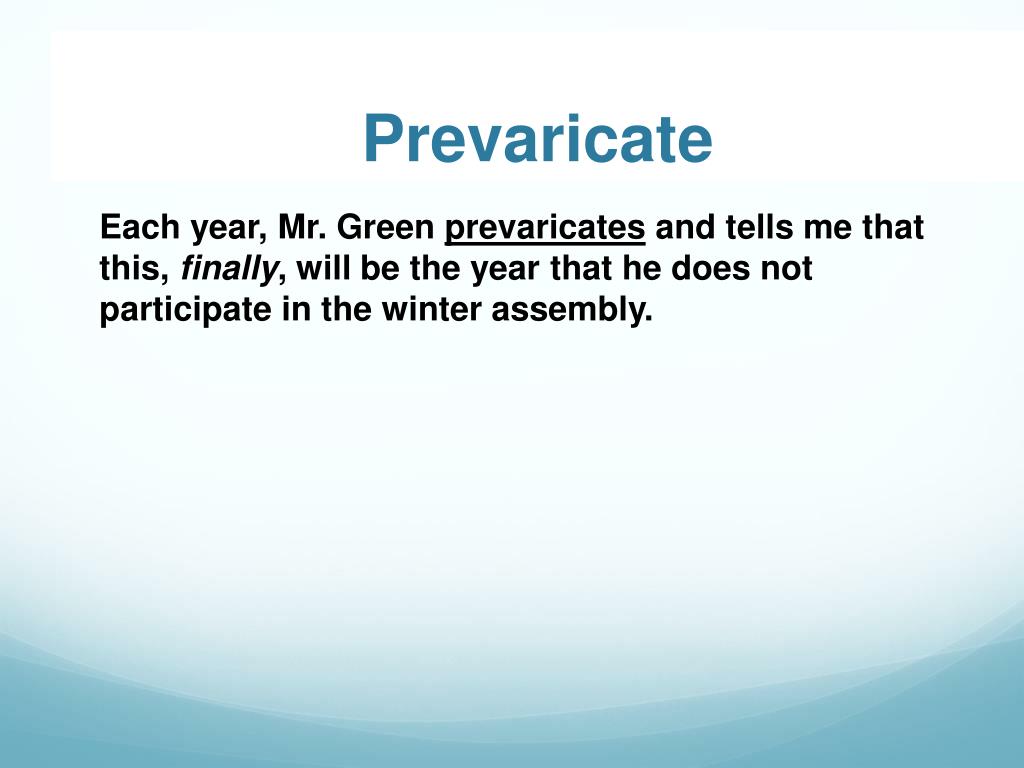 Prevaricate

Each year, Mr. Green prevaricates and tells me that this, finally, will be the year that he does not participate in the winter assembly.